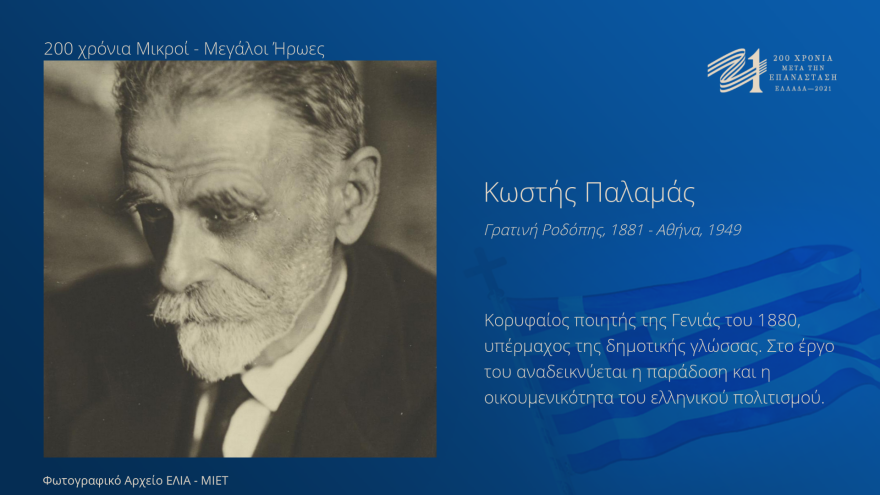 200 χρόνια Μικροί - Μεγάλοι Ήρωες

200 ΧΡΟΝΙΑ
ΜΕΤΑ ΤΗΝ
ΕΠΑΝΑΣΤΑΣΗ
ΕΛΛΑΔΑ—2021

Κωστής Παλαμάς

Γρατινή Ροδόπης, 1881 - Αθήνα, 1949

Κορυφαίος ποιητής της Γενιάς του 1880, υπέρμαχος της δημοτικής γλώσσας. Στο έργο του αναδεικνύεται η παράδοση και η οικουμενικότητα του ελληνικού πολιτισμού.

Φωτογραφικό Αρχείο ΕΛΙΑ - ΜΙΕΤ